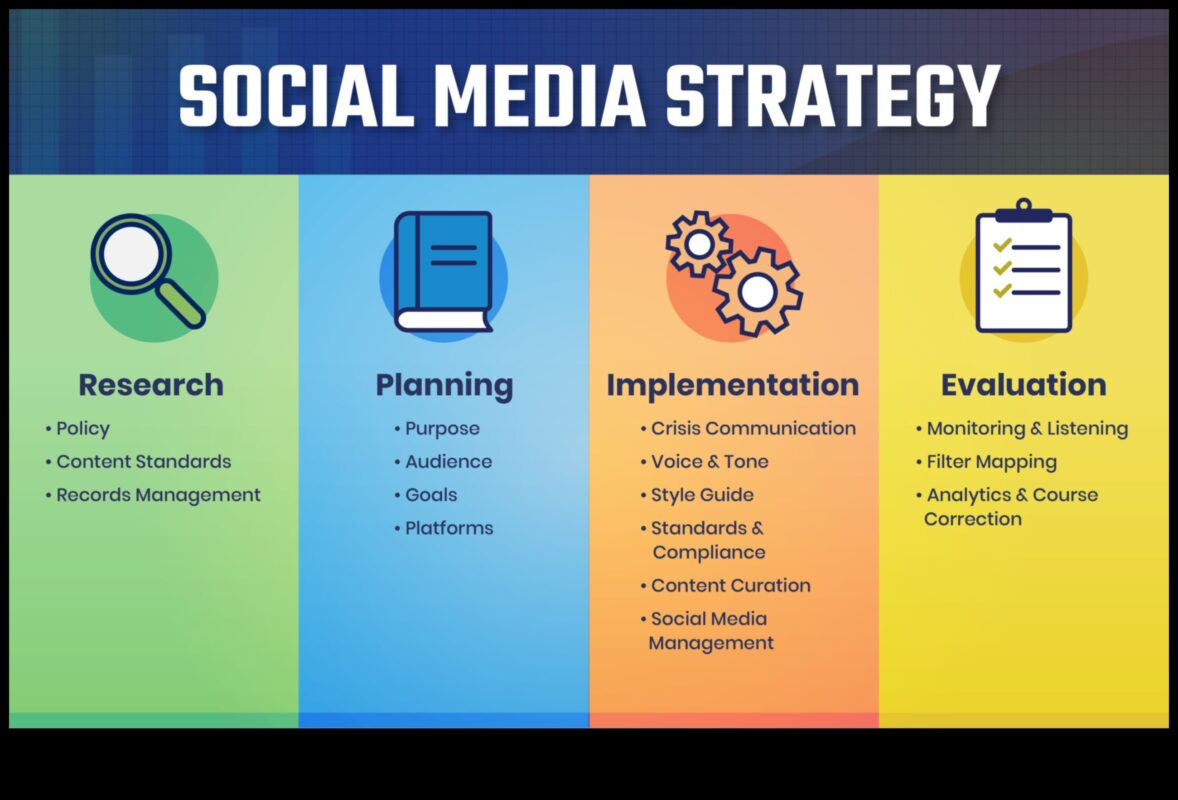 SOCIAL MEDIA STRATEGY

Research
• Policy
• Content Standards
• Records Management

Planning
• Purpose
• Audience
• Goals
• Platforms

Implementation
• Crisis Communication
• Voice & Tone
• Style Guide
• Standards & Compliance
• Content Curation
• Social Media Management

Evaluation
• Monitoring & Listening
• Filter Mapping
• Analytics & Course Correction